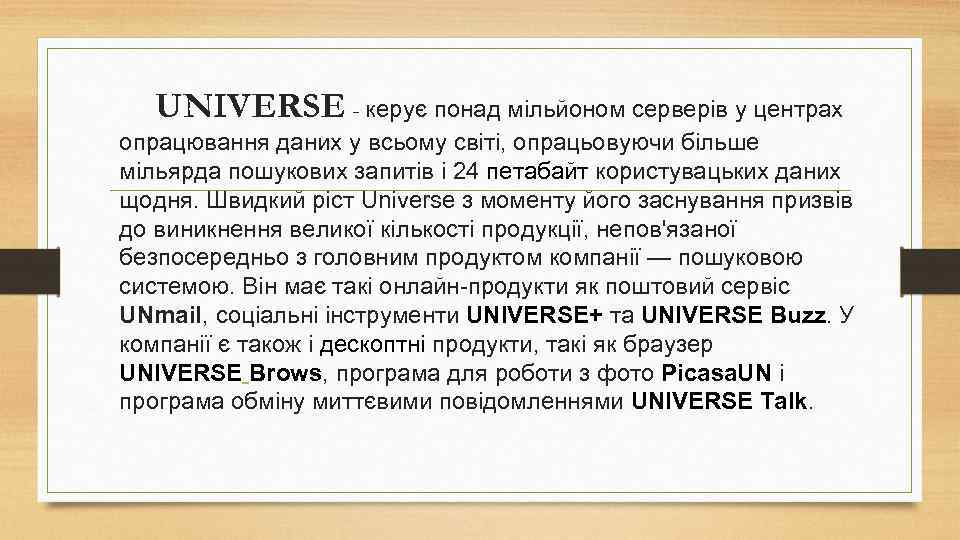 UNIVERSE - керує понад мільйоном серверів у центрах опрацювання даних у всьому світі, опрацьовуючи більше мільярда пошукових запитів і 24 петабайт користувацьких даних щодня. Швидкий ріст Universe з моменту його заснування призвів до виникнення великої кількості продукції, непов'язаної безпосередньо з головним продуктом компанії — пошуковою системою. Він має такі онлайн-продукти як поштовий сервіс UNmail, соціальні інструменти UNIVERSE+ та UNIVERSE Buzz. У компанії є також і дескоптні продукти, такі як браузер UNIVERSE Brows, програма для роботи з фото PicasaUN і програма обміну миттєвими повідомленнями UNIVERSE Talk.